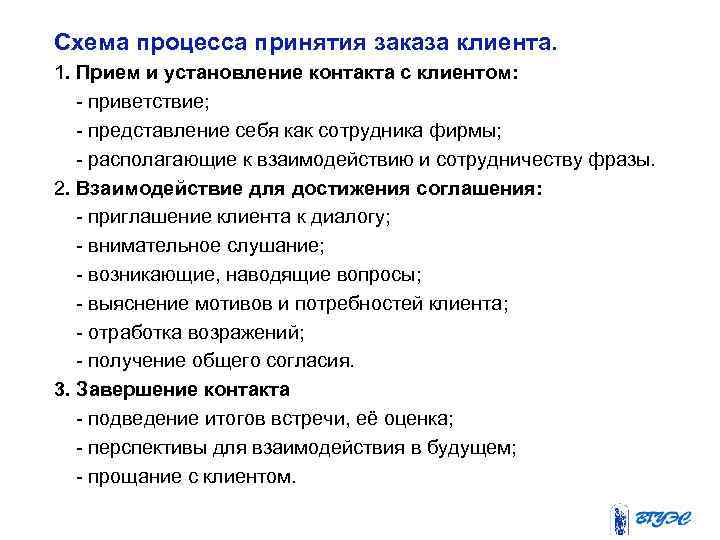 Схема процесса принятия заказа клиента.

1. Прием и установление контакта с клиентом:
- приветствие;
- представление себя как сотрудника фирмы;
- располагающие к взаимодействию и сотрудничеству фразы.

2. Взаимодействие для достижения соглашения:
- приглашение клиента к диалогу;
- внимательное слушание;
- возникающие, наводящие вопросы;
- выяснение мотивов и потребностей клиента;
- отработка возражений;
- получение общего согласия.

3. Завершение контакта
- подведение итогов встречи, её оценка;
- перспективы для взаимодействия в будущем;
- прощание с клиентом.

ВГУЭС